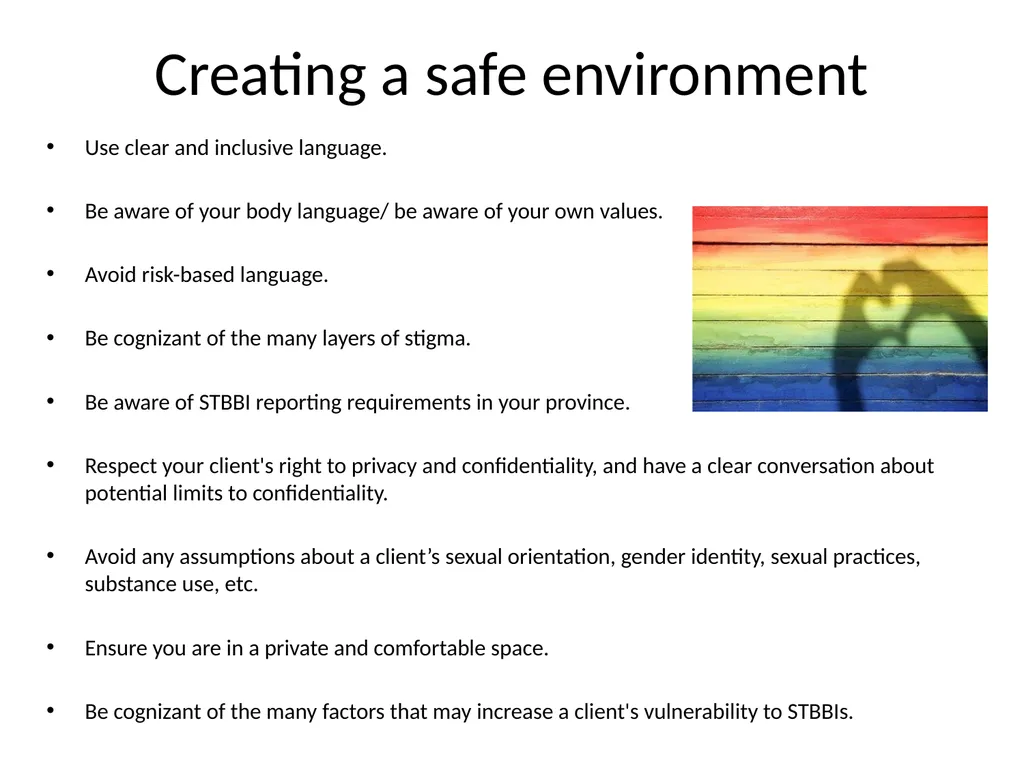 Creating a safe environment

• Use clear and inclusive language.

• Be aware of your body language/ be aware of your own values.

• Avoid risk-based language.

• Be cognizant of the many layers of stigma.

• Be aware of STBBI reporting requirements in your province.

• Respect your client's right to privacy and confidentiality, and have a clear conversation about potential limits to confidentiality.

• Avoid any assumptions about a client's sexual orientation, gender identity, sexual practices, substance use, etc.

• Ensure you are in a private and comfortable space.

• Be cognizant of the many factors that may increase a client's vulnerability to STBBIs.